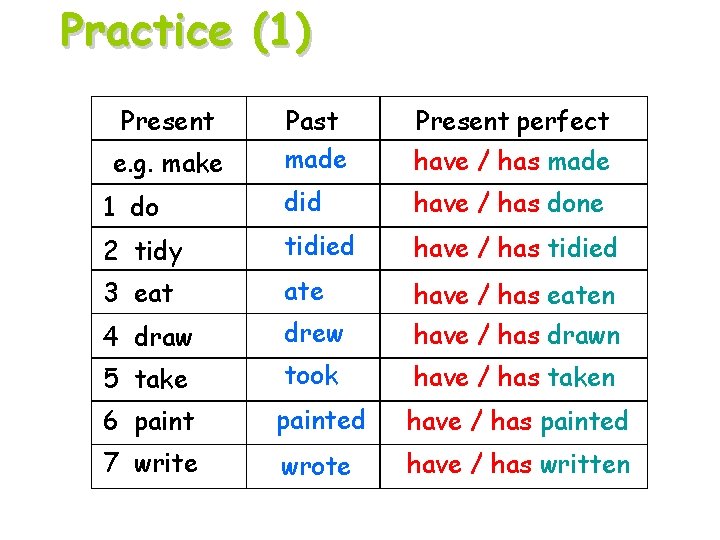 Practice (1)

| Present | Past | Present perfect |
|---|---|---|
| e.g. make | made | have / has made |
| 1 do | did | have / has done |
| 2 tidy | tidied | have / has tidied |
| 3 eat | ate | have / has eaten |
| 4 draw | drew | have / has drawn |
| 5 take | took | have / has taken |
| 6 paint | painted | have / has painted |
| 7 write | wrote | have / has written |